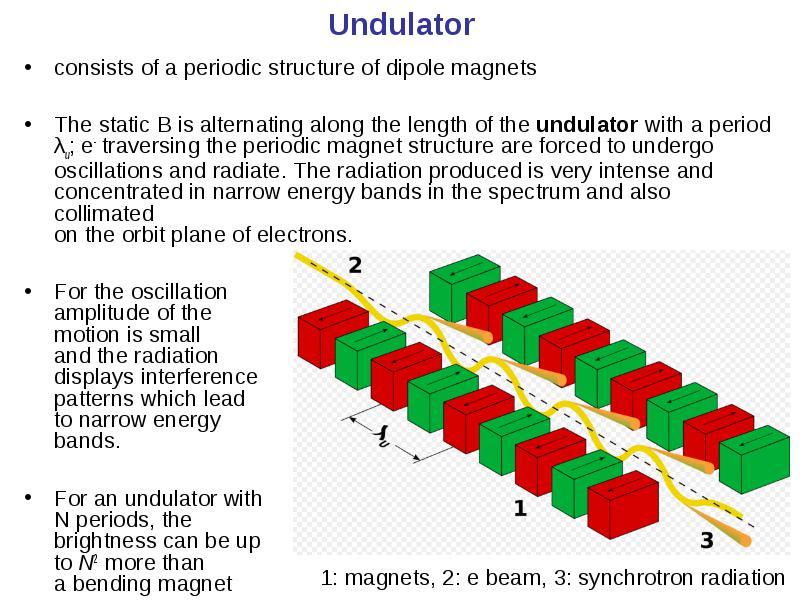 Undulator

• consists of a periodic structure of dipole magnets

• The static B is alternating along the length of the **undulator** with a period $\lambda_u$; $e^-$ traversing the periodic magnet structure are forced to undergo oscillations and radiate. The radiation produced is very intense and concentrated in narrow energy bands in the spectrum and also collimated
on the orbit plane of electrons.

• For the oscillation amplitude of the motion is small and the radiation displays interference patterns which lead to narrow energy bands.

• For an undulator with N periods, the brightness can be up to $N^2$ more than a bending magnet

2

$\lambda_u$

1

3

1: magnets, 2: e beam, 3: synchrotron radiation